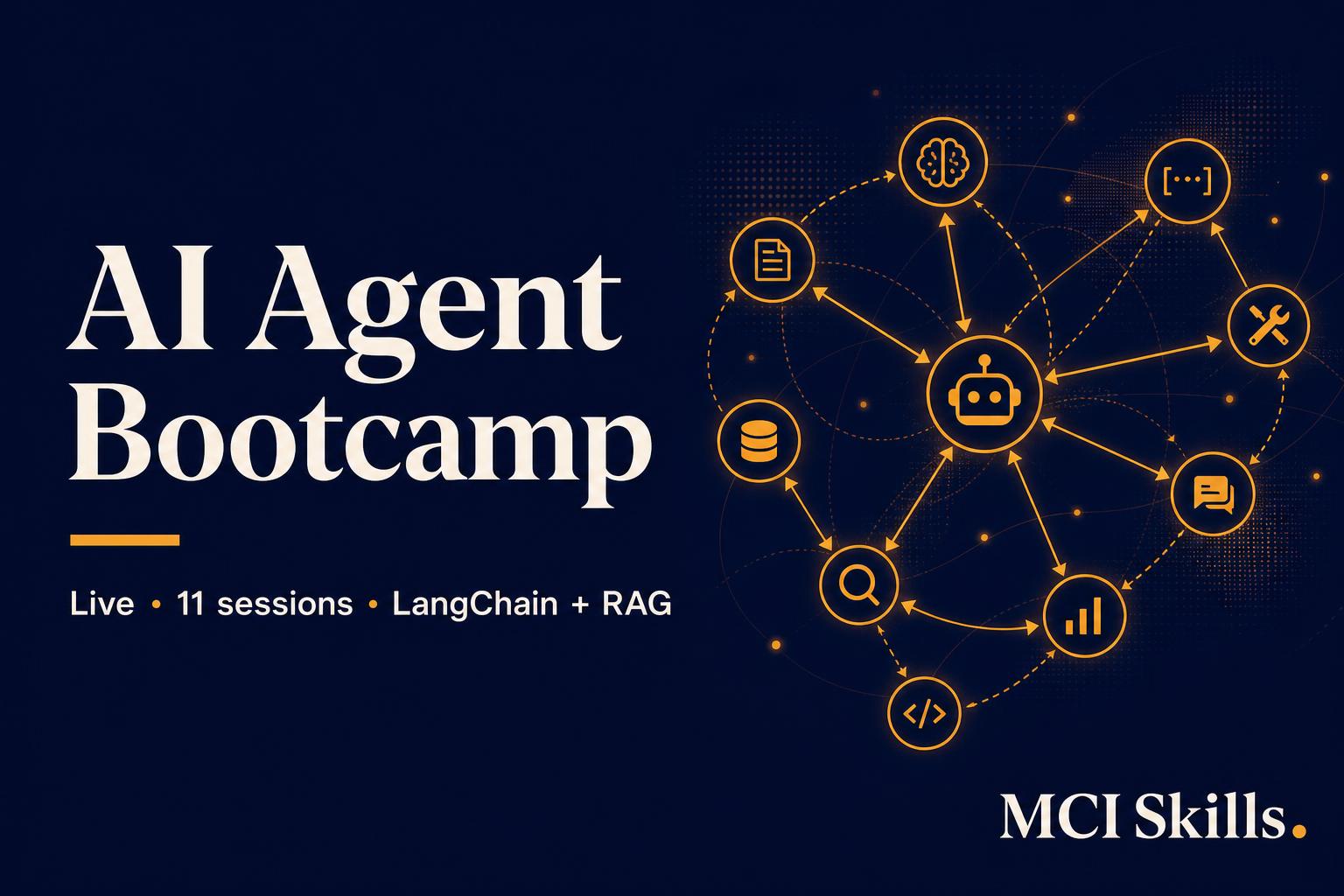 AI Agent Bootcamp

Live • 11 sessions • LangChain + RAG

MCI Skills.